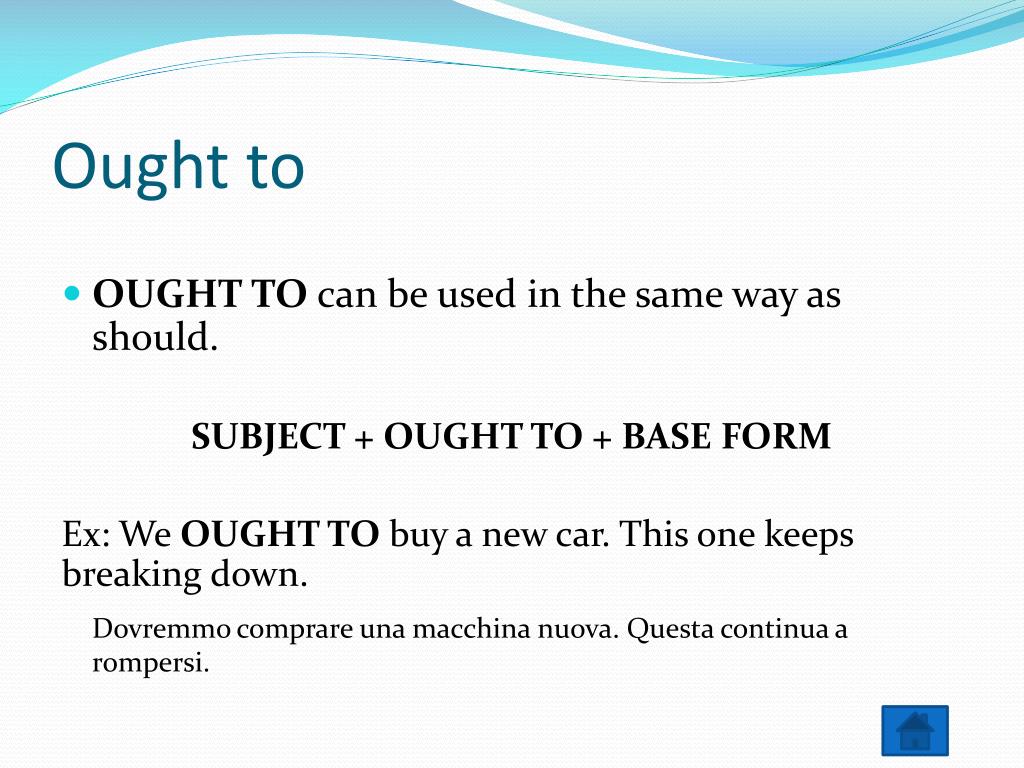 Ought to

OUGHT TO can be used in the same way as should.

SUBJECT + OUGHT TO + BASE FORM

Ex: We OUGHT TO buy a new car. This one keeps breaking down.

Dovremmo comprare una macchina nuova. Questa continua a rompersi.